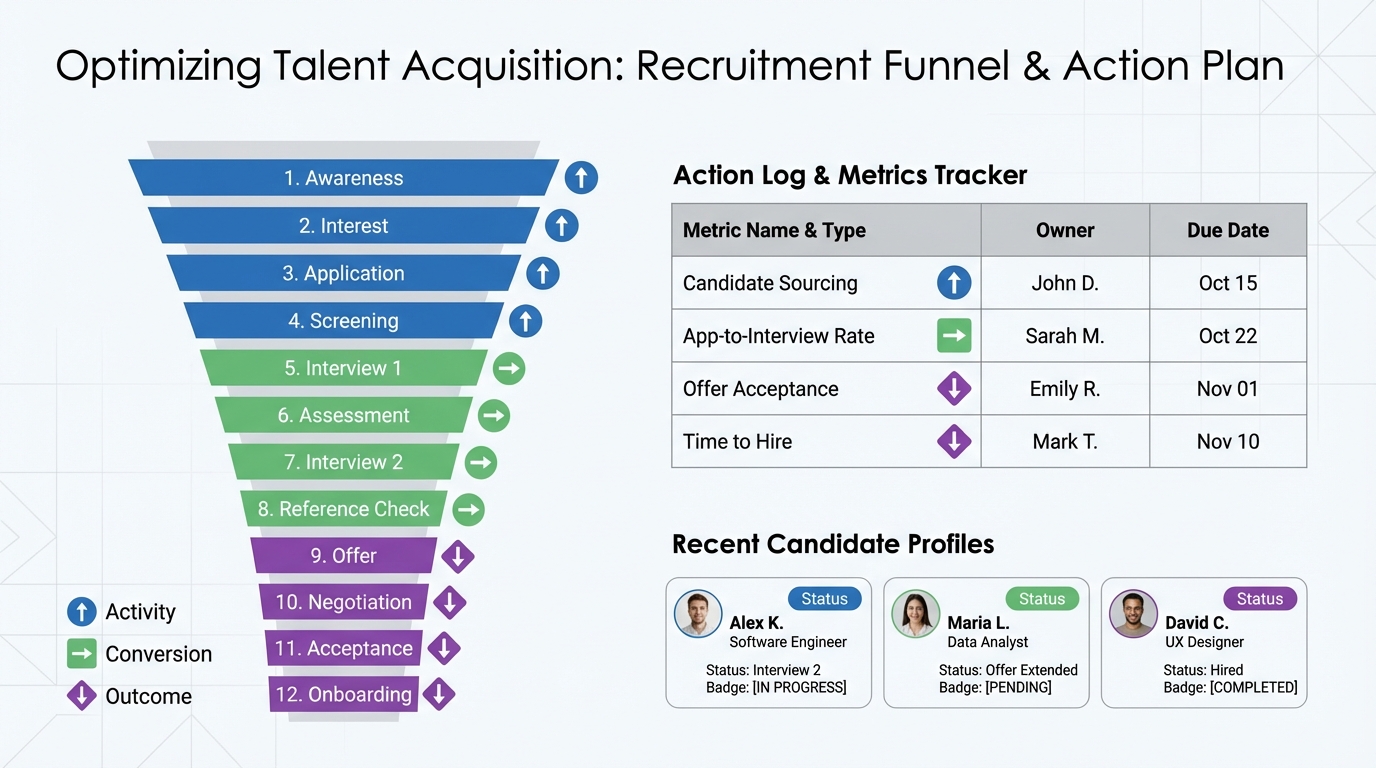 Optimizing Talent Acquisition: Recruitment Funnel & Action Plan

1. Awareness
2. Interest
3. Application
4. Screening
5. Interview 1
6. Assessment
7. Interview 2
8. Reference Check
9. Offer
10. Negotiation
11. Acceptance
12. Onboarding

Activity
Conversion
Outcome

Action Log & Metrics Tracker

| Metric Name & Type | Owner | Due Date |
|---|---|---|
| Candidate Sourcing | John D. | Oct 15 |
| App-to-Interview Rate | Sarah M. | Oct 22 |
| Offer Acceptance | Emily R. | Nov 01 |
| Time to Hire | Mark T. | Nov 10 |

Recent Candidate Profiles

Status
Alex K.
Software Engineer
Status: Interview 2
Badge: [IN PROGRESS]

Status
Maria L.
Data Analyst
Status: Offer Extended
Badge: [PENDING]

Status
David C.
UX Designer
Status: Hired
Badge: [COMPLETED]